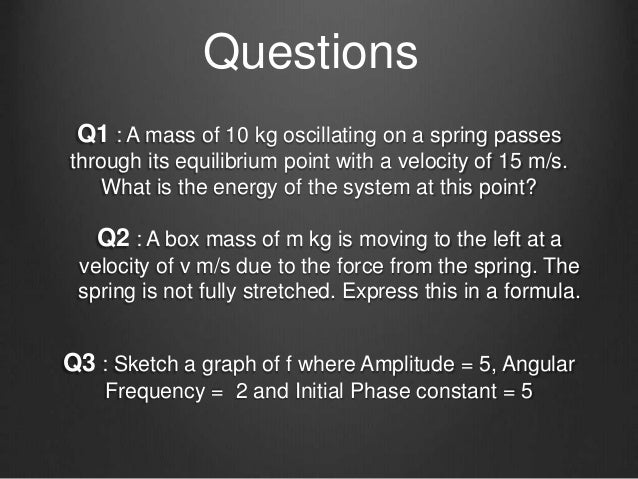 Questions

Q1 : A mass of 10 kg oscillating on a spring passes through its equilibrium point with a velocity of 15 m/s. What is the energy of the system at this point?

Q2 : A box mass of m kg is moving to the left at a velocity of v m/s due to the force from the spring. The spring is not fully stretched. Express this in a formula.

Q3 : Sketch a graph of f where Amplitude = 5, Angular Frequency = 2 and Initial Phase constant = 5